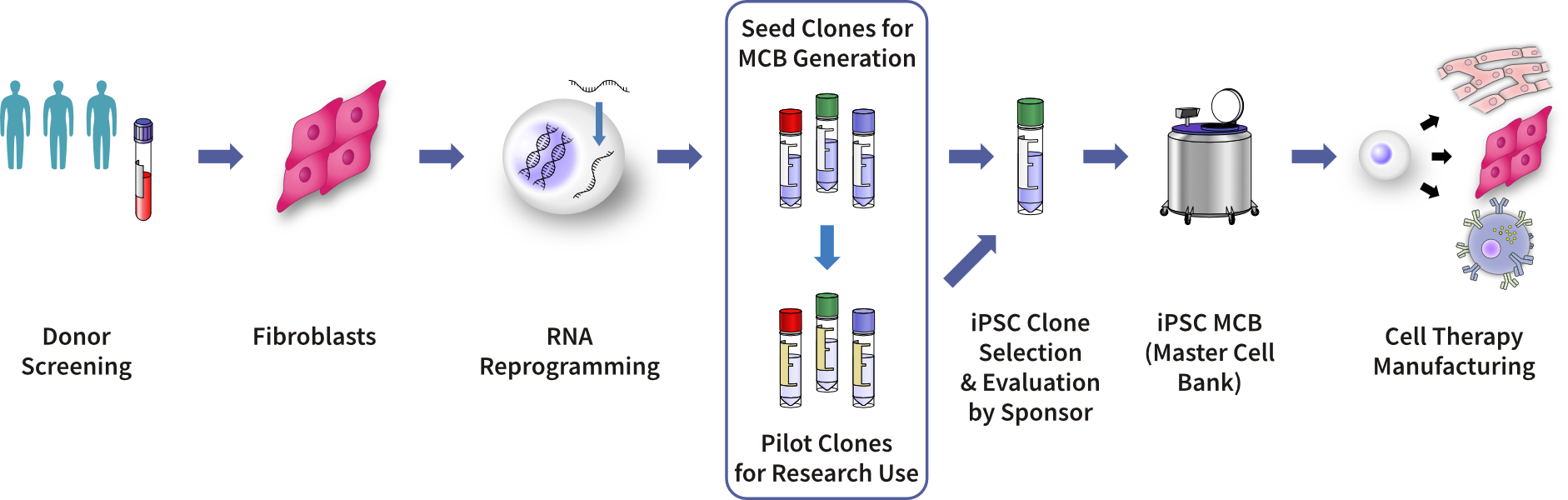 Donor Screening

Fibroblasts

RNA Reprogramming

Seed Clones for MCB Generation

Pilot Clones for Research Use

iPSC Clone Selection & Evaluation by Sponsor

iPSC MCB (Master Cell Bank)

Cell Therapy Manufacturing